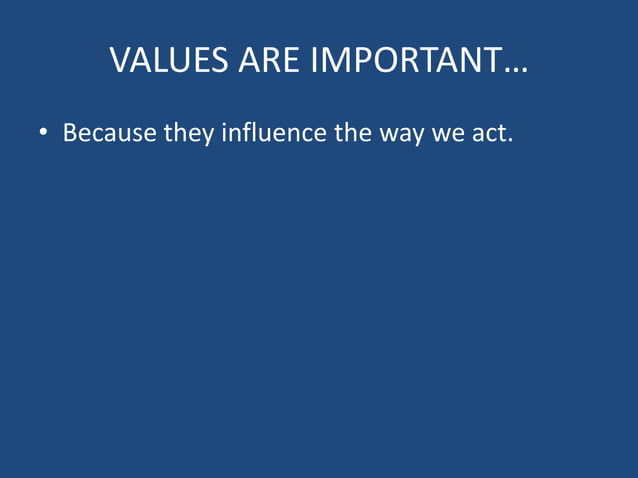 VALUES ARE IMPORTANT…

• Because they influence the way we act.